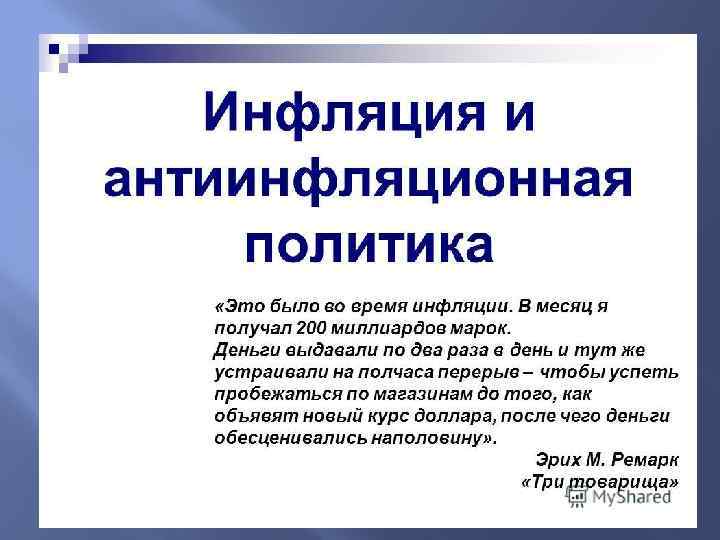 Инфляция и антиинфляционная политика

«Это было во время инфляции. В месяц я получал 200 миллиардов марок. Деньги выдавали по два раза в день и тут же устраивали на полчаса перерыв – чтобы успеть пробежаться по магазинам до того, как объявят новый курс доллара, после чего деньги обесценивались наполовину».

Эрих М. Ремарк
«Три товарища»

MyShared